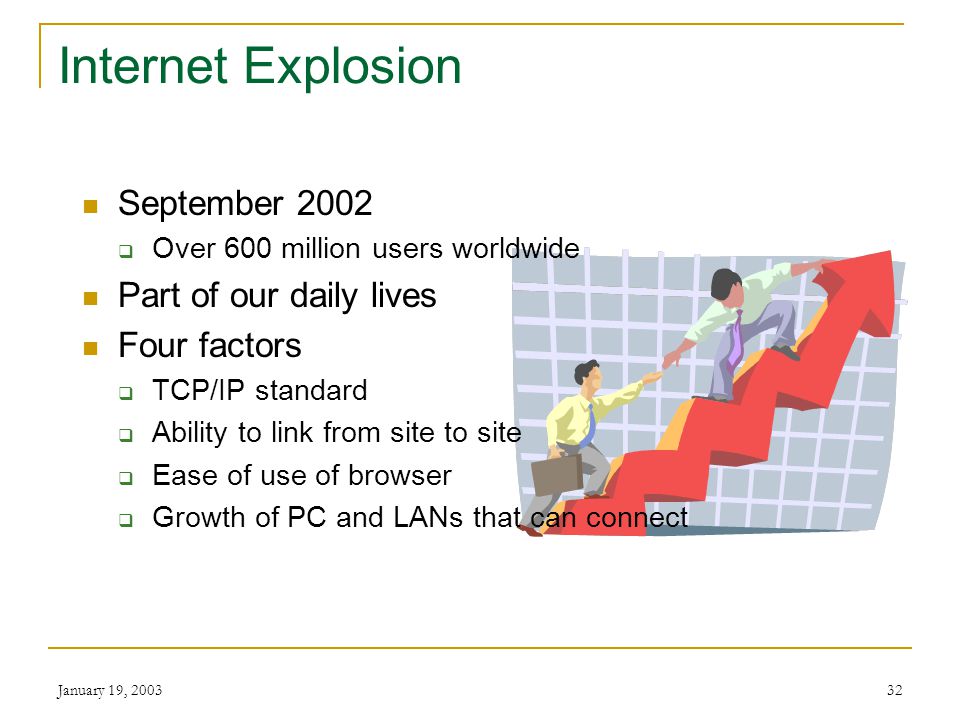 Internet Explosion

- September 2002
  - Over 600 million users worldwide
- Part of our daily lives
- Four factors
  - TCP/IP standard
  - Ability to link from site to site
  - Ease of use of browser
  - Growth of PC and LANs that can connect

January 19, 2003

32